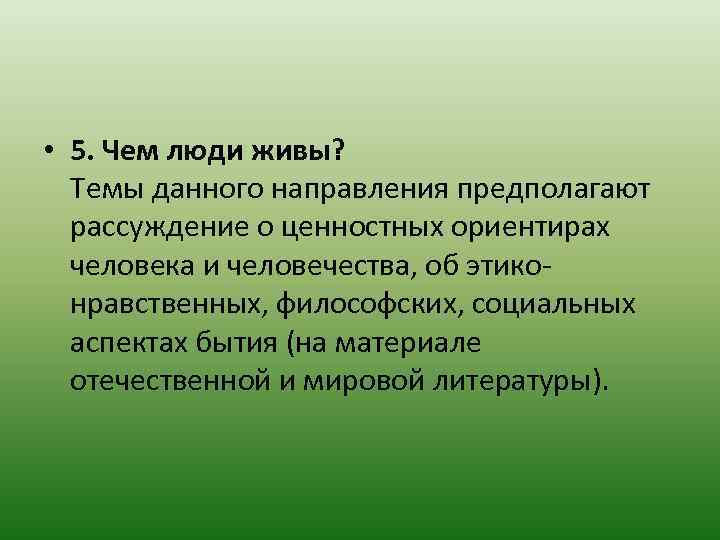 • 5. Чем люди живы?
Темы данного направления предполагают рассуждение о ценностных ориентирах человека и человечества, об этико-нравственных, философских, социальных аспектах бытия (на материале отечественной и мировой литературы).